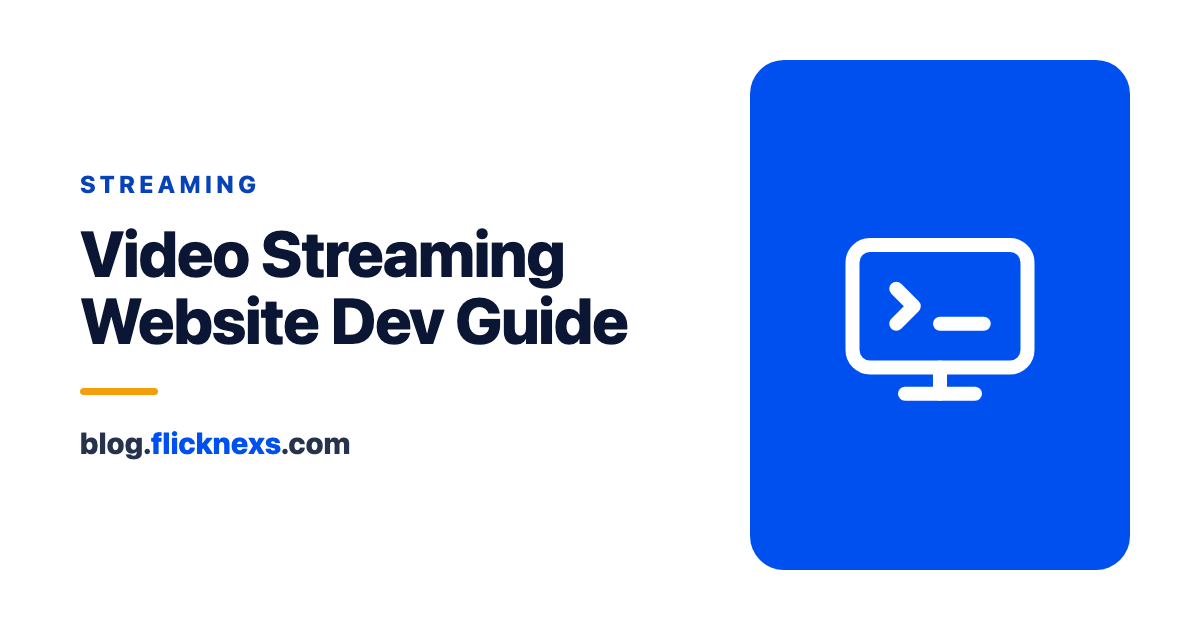 STREAMING

Video Streaming Website Dev Guide

blog.flicknexs.com